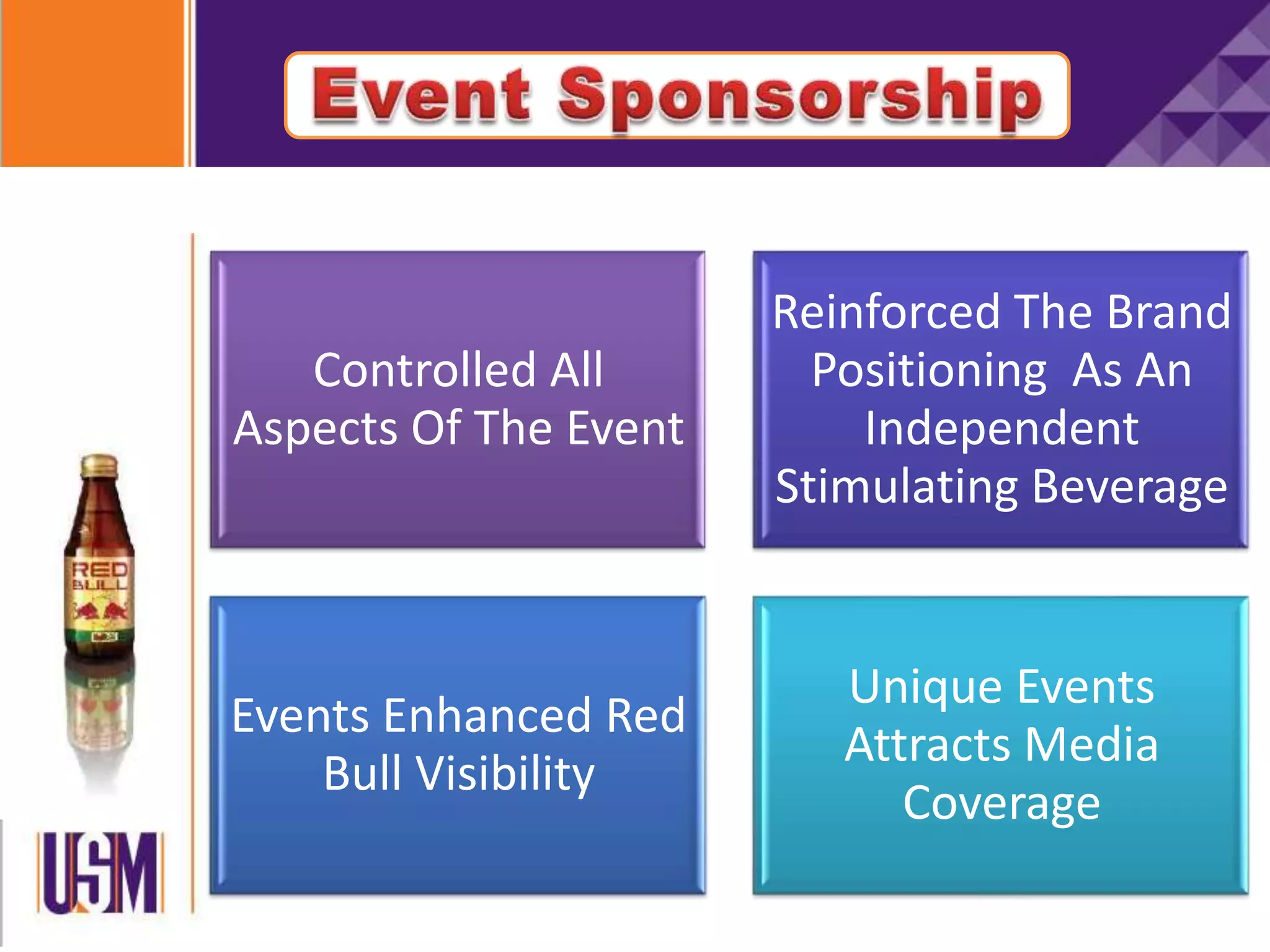 Event Sponsorship

Controlled All Aspects Of The Event

Reinforced The Brand Positioning As An Independent Stimulating Beverage

Events Enhanced Red Bull Visibility

Unique Events Attracts Media Coverage

RED BULL

USM